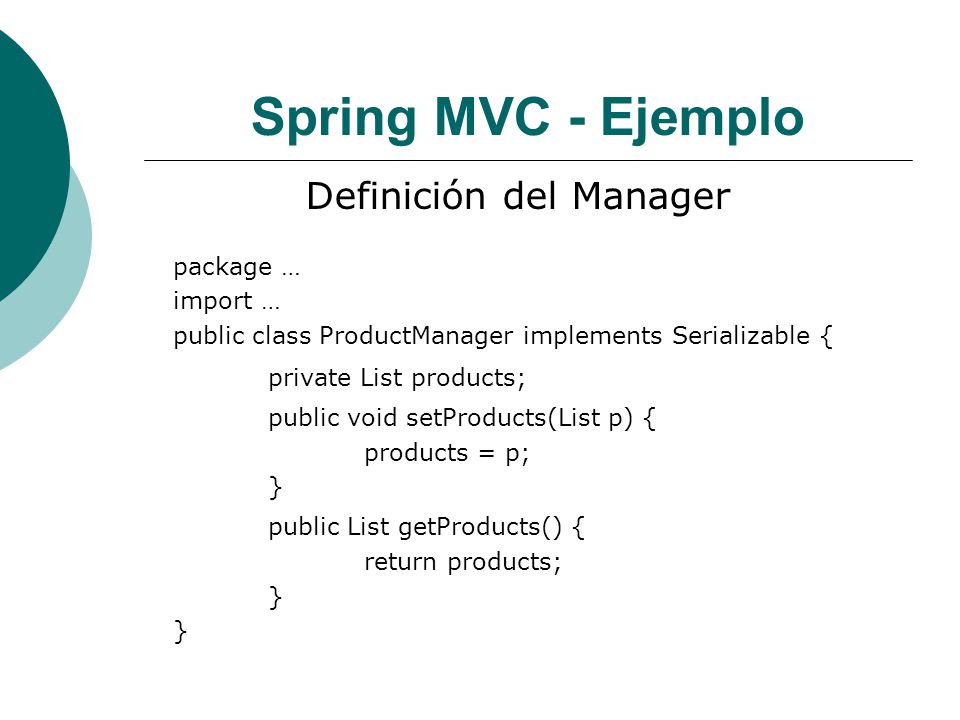 Spring MVC - Ejemplo

Definición del Manager

package …
import …
public class ProductManager implements Serializable {
private List products;
public void setProducts(List p) {
products = p;
}
public List getProducts() {
return products;
}
}